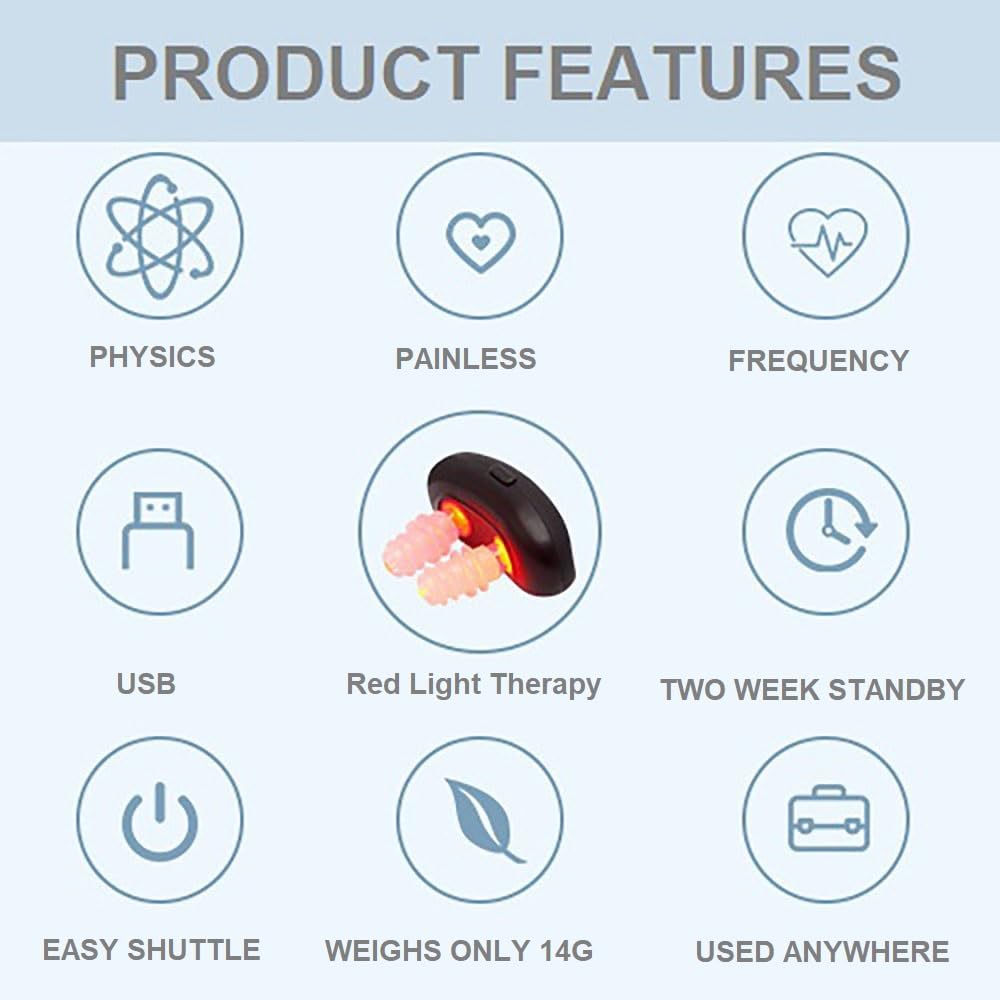 PRODUCT FEATURES

PHYSICS

PAINLESS

FREQUENCY

USB

Red Light Therapy

TWO WEEK STANDBY

EASY SHUTTLE

WEIGHS ONLY 14G

USED ANYWHERE